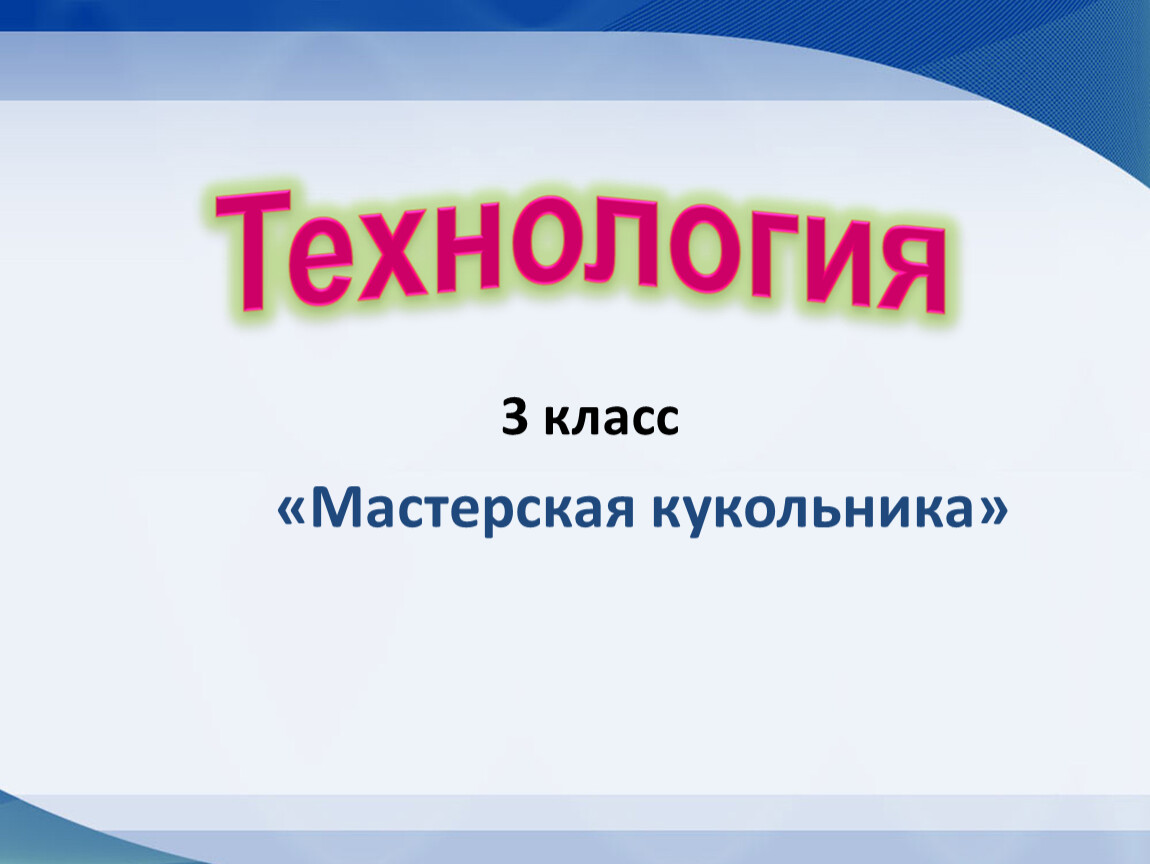 Технология

3 класс

«Мастерская кукольника»